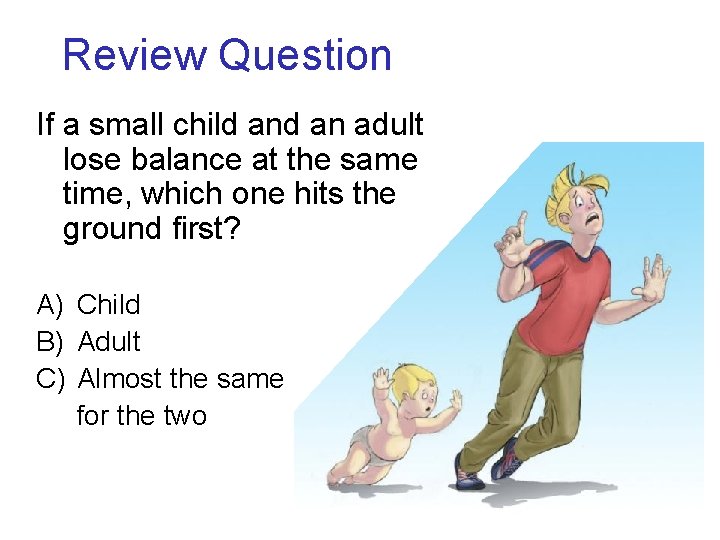 Review Question

If a small child and an adult lose balance at the same time, which one hits the ground first?

A) Child
B) Adult
C) Almost the same for the two